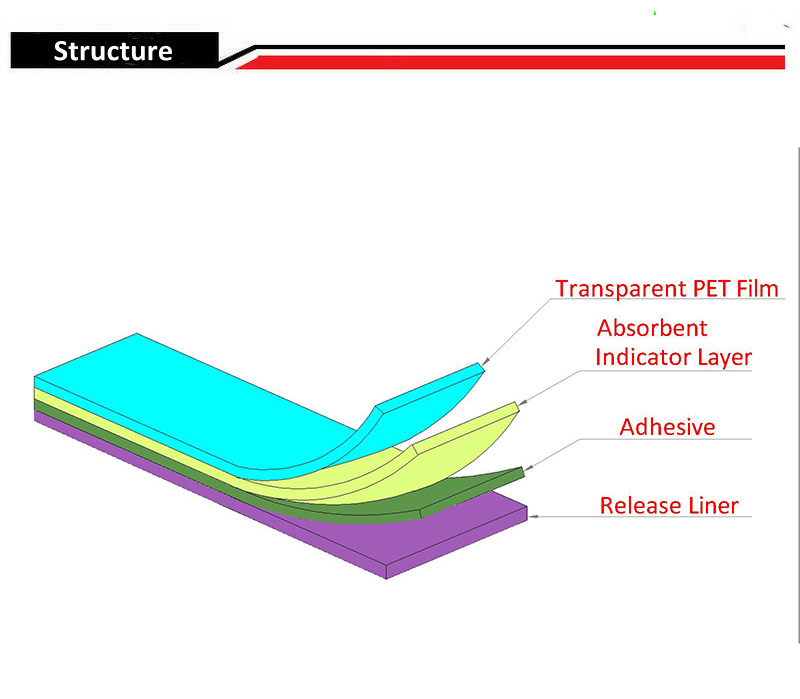 Structure

Transparent PET Film

Absorbent
Indicator Layer

Adhesive

Release Liner